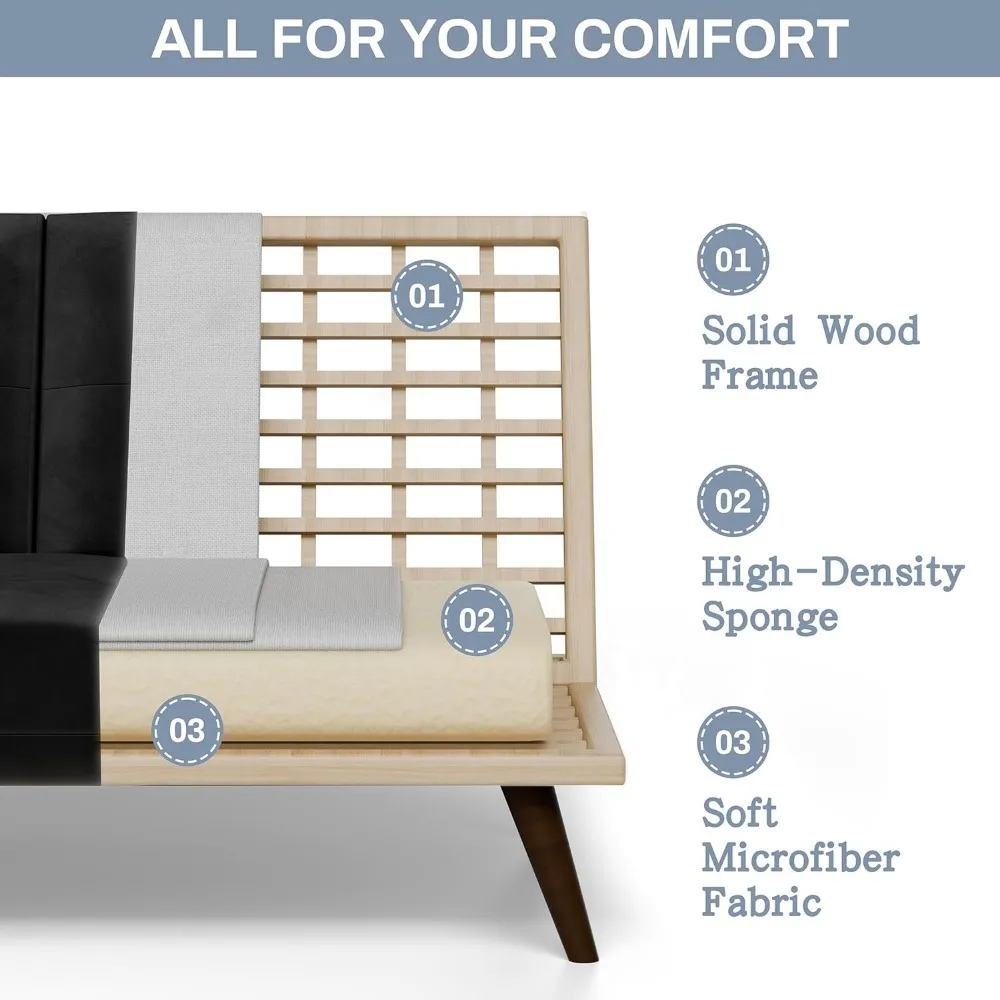 ALL FOR YOUR COMFORT

01

02

03

01

Solid Wood Frame

02

High-Density Sponge

03

Soft Microfiber Fabric